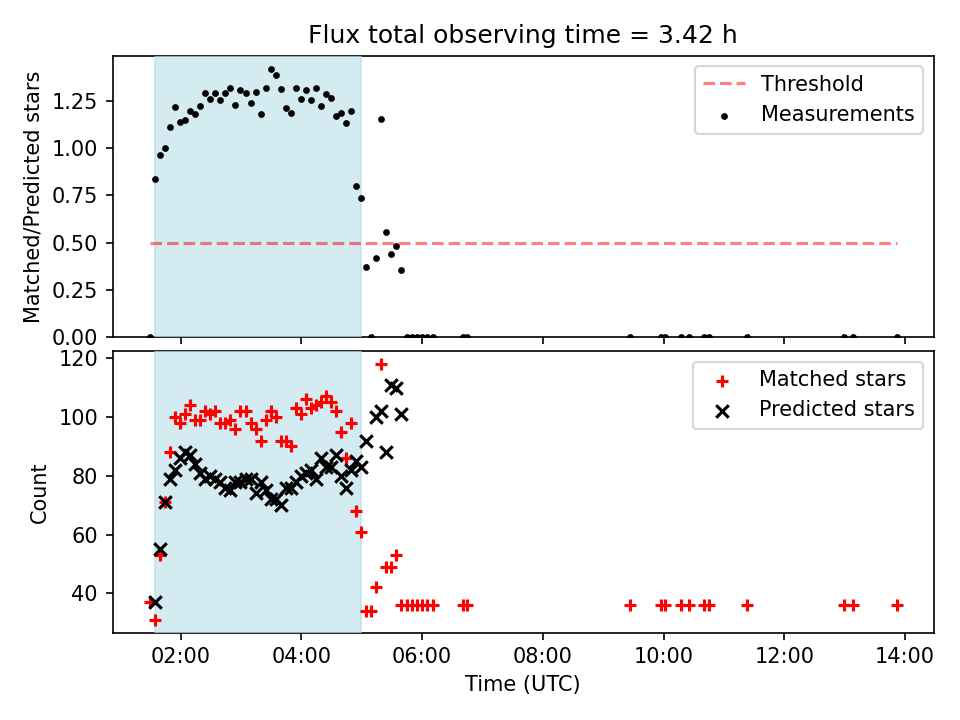 Flux total observing time = 3.42 h

Matched/Predicted stars

1.25
1.00
0.75
0.50
0.25
0.00

Threshold
Measurements

Count

120
100
80
60
40

Matched stars
Predicted stars

02:00
04:00
06:00
08:00
10:00
12:00
14:00

Time (UTC)